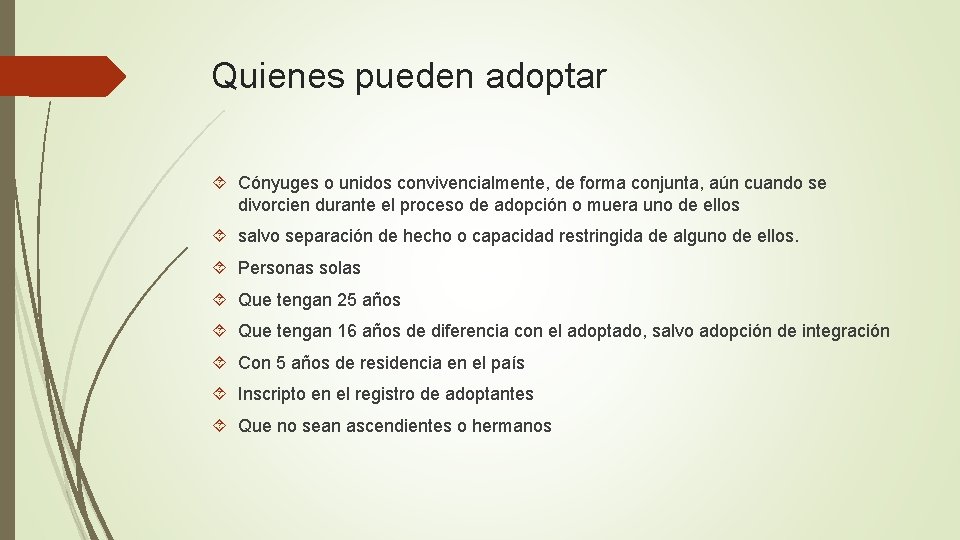 Quienes pueden adoptar

Cónyuges o unidos convivencialmente, de forma conjunta, aún cuando se divorcien durante el proceso de adopción o muera uno de ellos

salvo separación de hecho o capacidad restringida de alguno de ellos.

Personas solas

Que tengan 25 años

Que tengan 16 años de diferencia con el adoptado, salvo adopción de integración

Con 5 años de residencia en el país

Inscripto en el registro de adoptantes

Que no sean ascendientes o hermanos